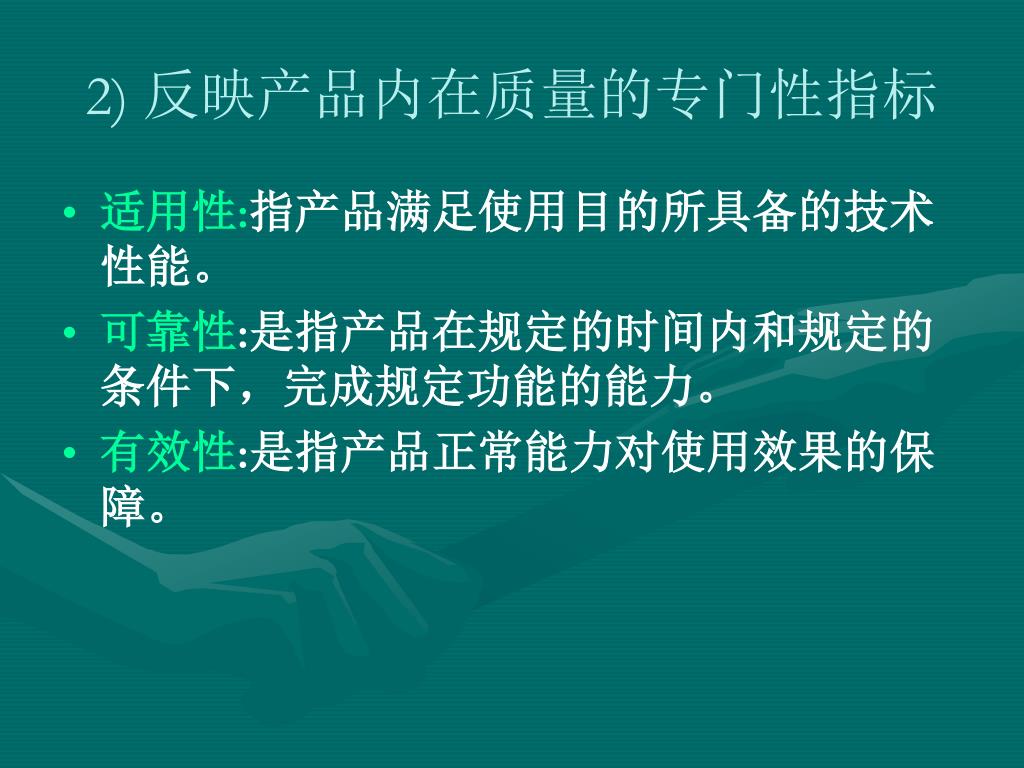 2) 反映产品内在质量的专门性指标

• 适用性:指产品满足使用目的所具备的技术性能。

• 可靠性:是指产品在规定的时间内和规定的条件下，完成规定功能的能力。

• 有效性:是指产品正常能力对使用效果的保障。